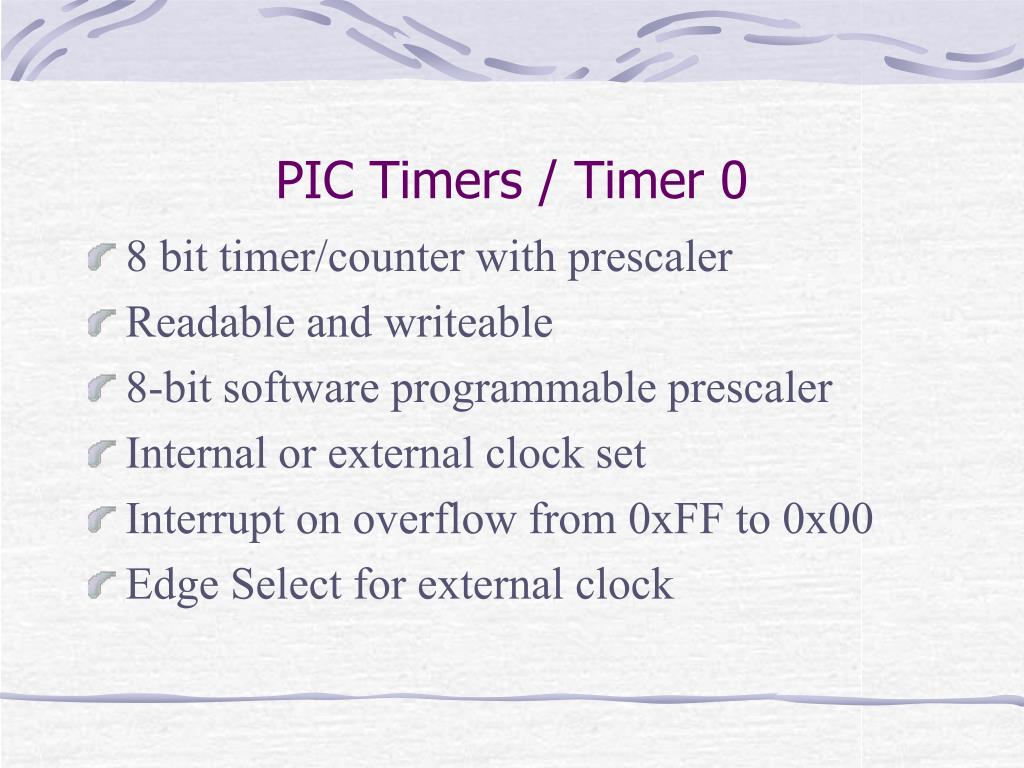 PIC Timers / Timer 0

8 bit timer/counter with prescaler

Readable and writeable

8-bit software programmable prescaler

Internal or external clock set

Interrupt on overflow from 0xFF to 0x00

Edge Select for external clock